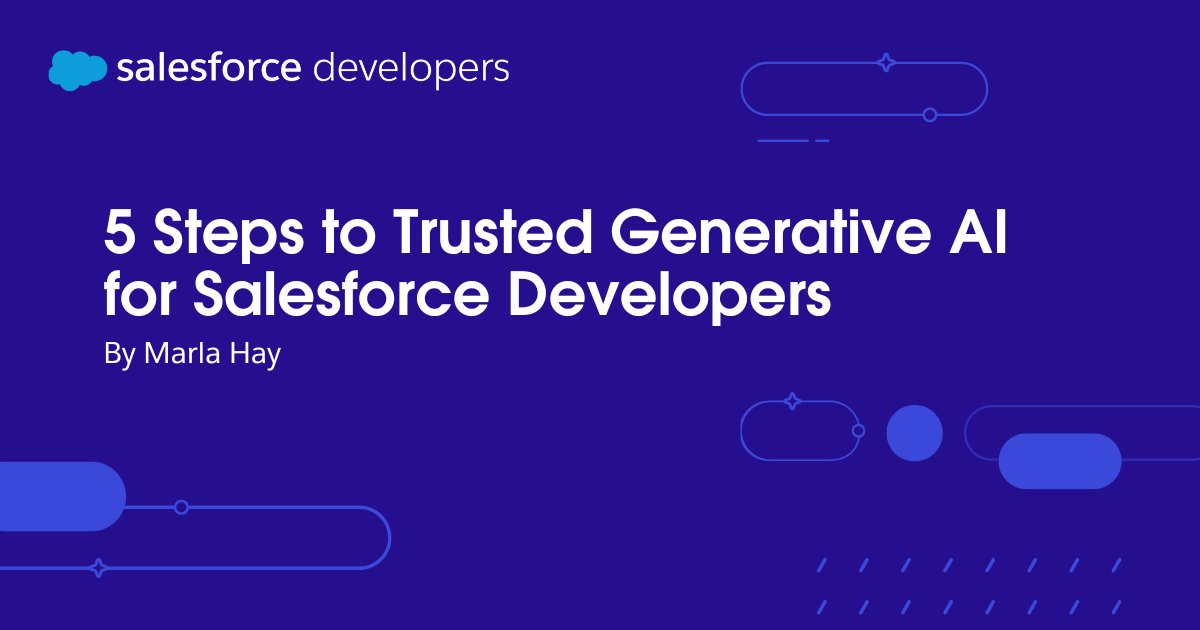 salesforce developers

5 Steps to Trusted Generative AI for Salesforce Developers

By Marla Hay